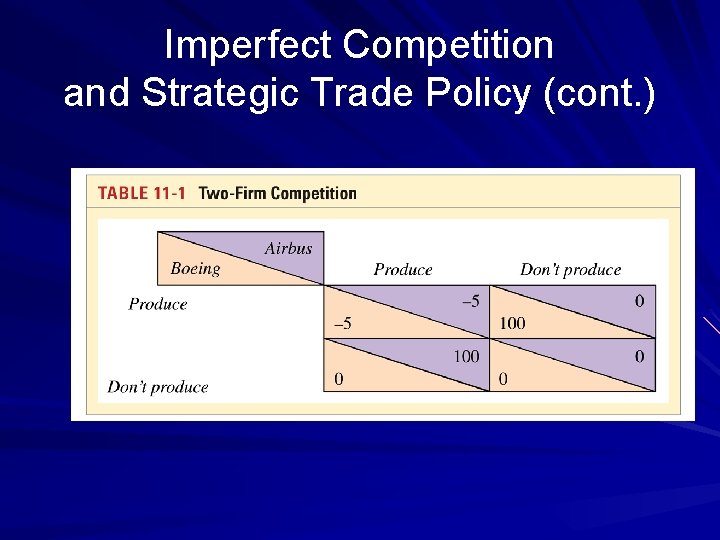 Imperfect Competition and Strategic Trade Policy (cont.)

TABLE 11-1 Two-Firm Competition

| Airbus / Boeing | Produce | Don't produce |
|---|---|---|
| Produce | –5 / –5 | 0 / 100 |
| Don't produce | 100 / 0 | 0 / 0 |